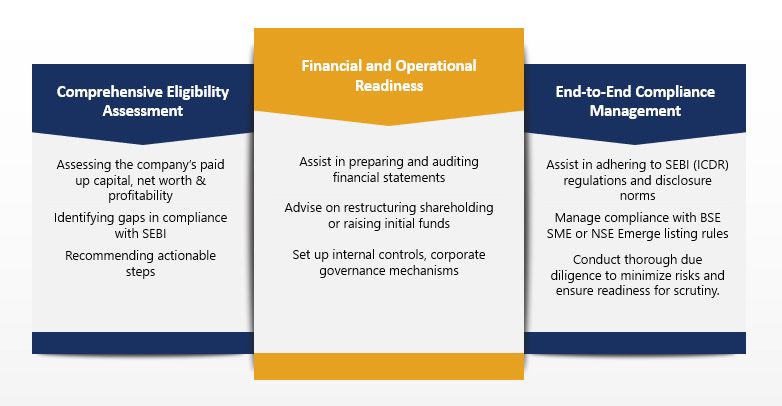 Comprehensive Eligibility Assessment

Assessing the company's paid up capital, net worth & profitability

Identifying gaps in compliance with SEBI

Recommending actionable steps

Financial and Operational Readiness

Assist in preparing and auditing financial statements

Advise on restructuring shareholding or raising initial funds

Set up internal controls, corporate governance mechanisms

End-to-End Compliance Management

Assist in adhering to SEBI (ICDR) regulations and disclosure norms

Manage compliance with BSE SME or NSE Emerge listing rules

Conduct thorough due diligence to minimize risks and ensure readiness for scrutiny.